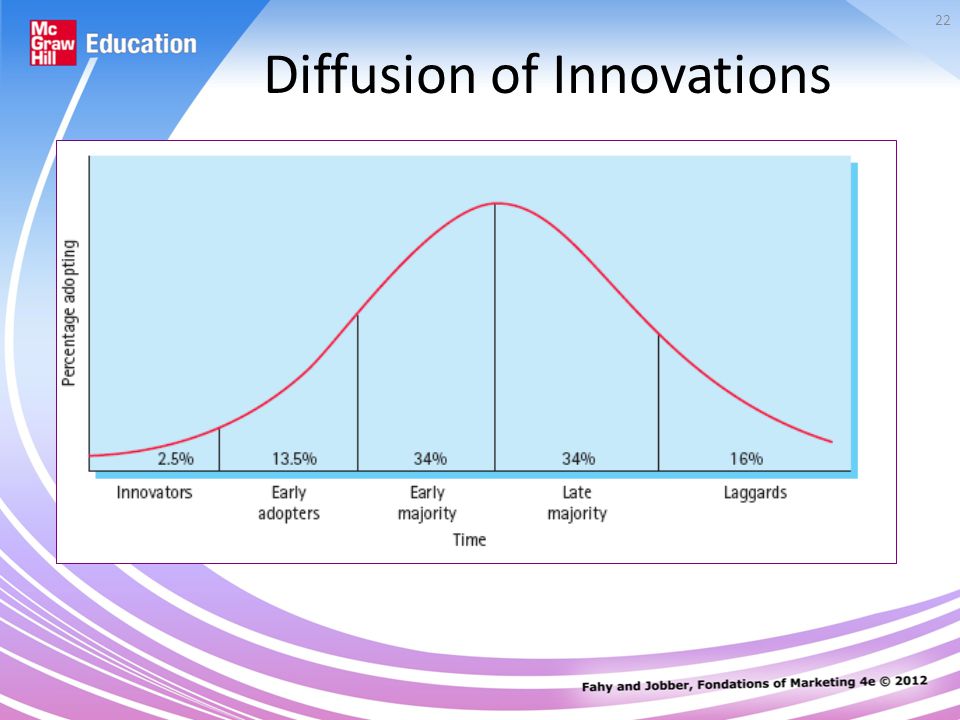 Mc Graw Hill Education

22

Diffusion of Innovations

Percentage adopting

2.5%
13.5%
34%
34%
16%

Innovators
Early adopters
Early majority
Late majority
Laggards

Time

Fahy and Jobber, Fondations of Marketing 4e © 2012